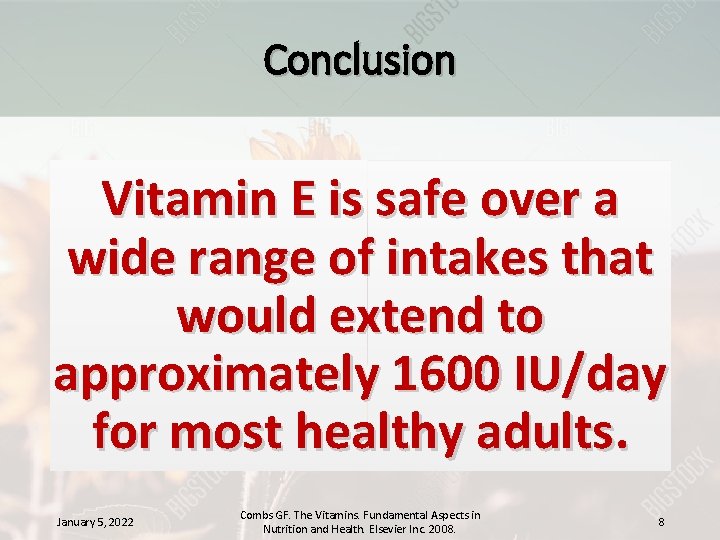 Conclusion

Vitamin E is safe over a wide range of intakes that would extend to approximately 1600 IU/day for most healthy adults.

January 5, 2022

Combs GF. The Vitamins. Fundamental Aspects in Nutrition and Health. Elsevier Inc. 2008.

8

BIGSTOCK